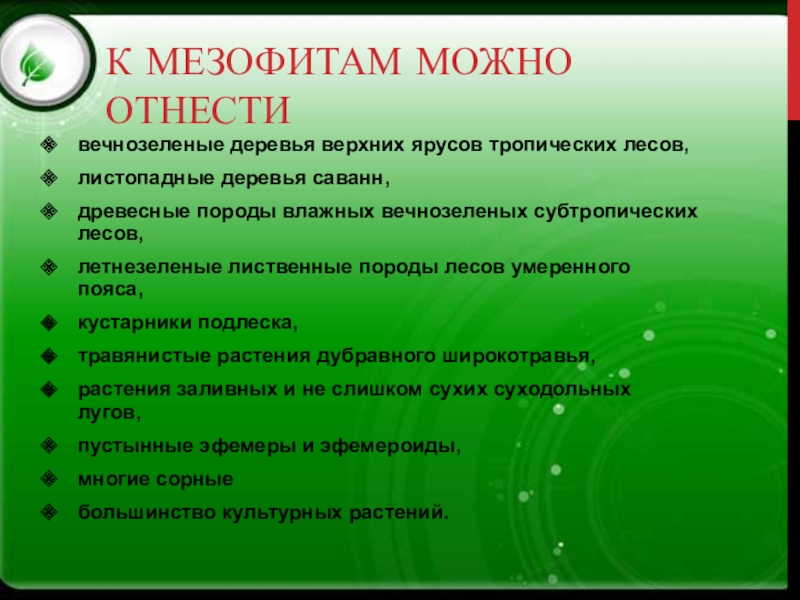 К МЕЗОФИТАМ МОЖНО ОТНЕСТИ

вечнозеленые деревья верхних ярусов тропических лесов,

листопадные деревья саванн,

древесные породы влажных вечнозеленых субтропических лесов,

летнезеленые лиственные породы лесов умеренного пояса,

кустарники подлеска,

травянистые растения дубравного широкотравья,

растения заливных и не слишком сухих суходольных лугов,

пустынные эфемеры и эфемероиды,

многие сорные

большинство культурных растений.